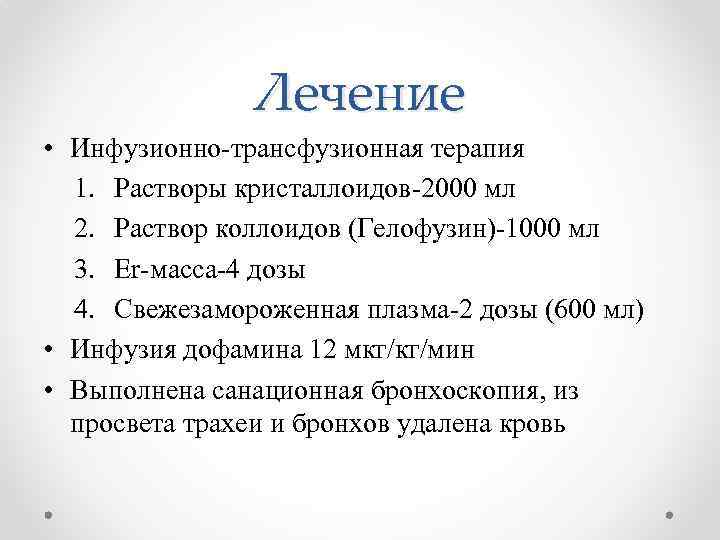 Лечение

• Инфузионно-трансфузионная терапия

1. Растворы кристаллоидов-2000 мл
2. Раствор коллоидов (Гелофузин)-1000 мл
3. Er-масса-4 дозы
4. Свежезамороженная плазма-2 дозы (600 мл)

• Инфузия дофамина 12 мкг/кг/мин
• Выполнена санационная бронхоскопия, из просвета трахеи и бронхов удалена кровь